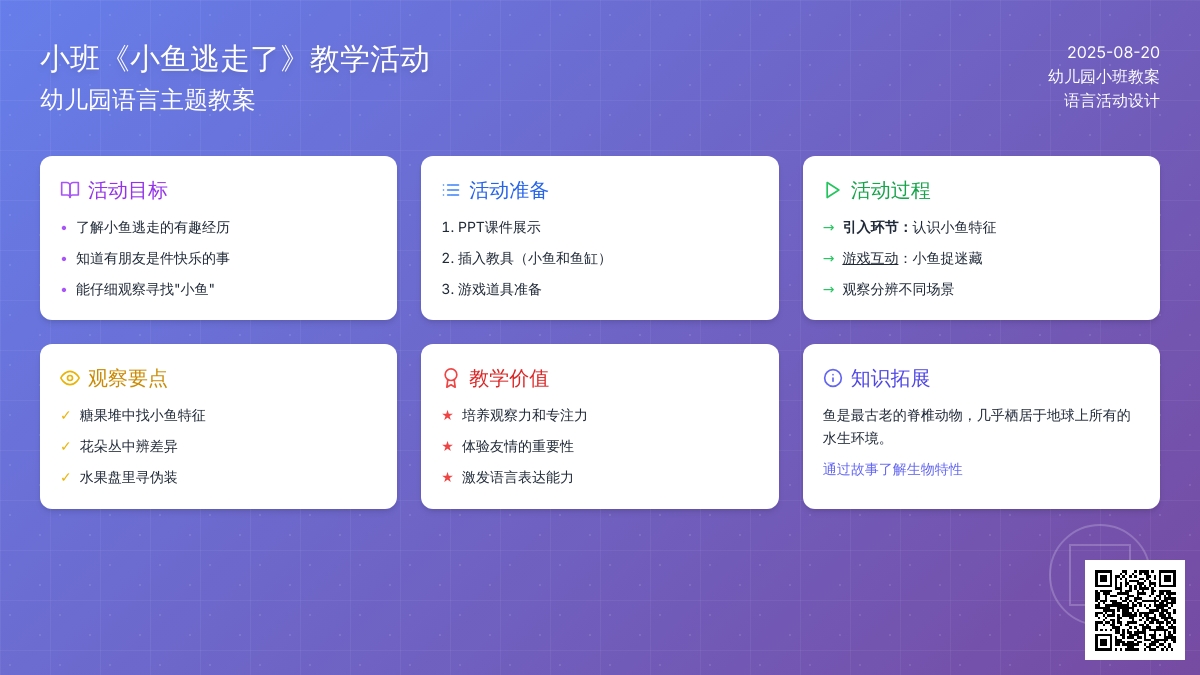 小班《小鱼逃走了》教学活动
幼儿园语言主题教案

2025-08-20
幼儿园小班教案
语言活动设计

活动目标
• 了解小鱼逃走的有趣经历
• 知道有朋友是件快乐的事
• 能仔细观察寻找"小鱼"

活动准备
1. PPT课件展示
2. 插入教具（小鱼和鱼缸）
3. 游戏道具准备

活动过程
→ 引入环节：认识小鱼特征
→ 游戏互动：小鱼捉迷藏
→ 观察分辨不同场景

观察要点
✓ 糖果堆中找小鱼特征
✓ 花朵丛中辨差异
✓ 水果盘里寻伪装

教学价值
★ 培养观察力和专注力
★ 体验友情的重要性
★ 激发语言表达能力

知识拓展
鱼是最古老的脊椎动物，几乎栖居于地球上所有的水生环境。
通过故事了解生物特性